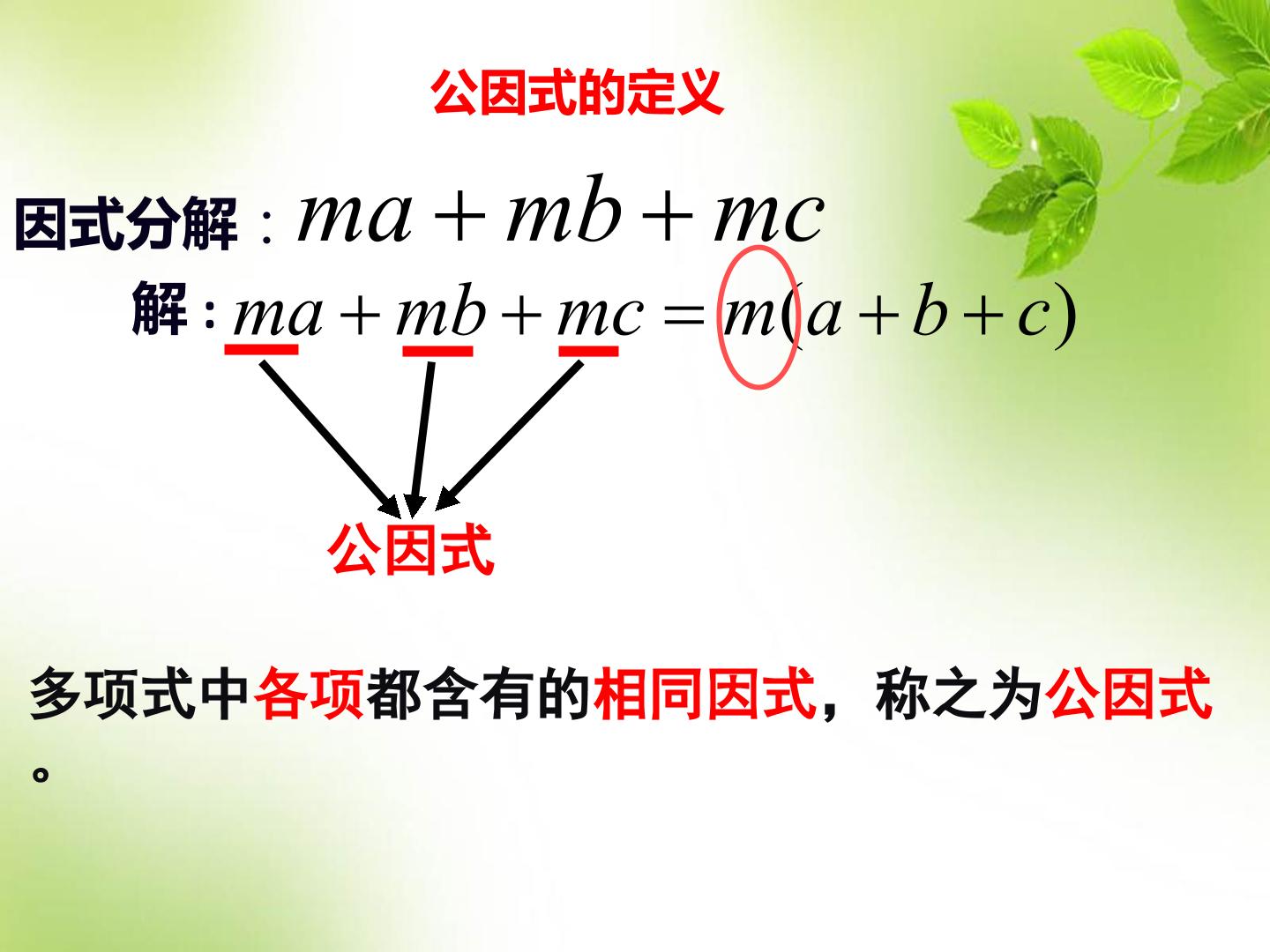 公因式的定义

因式分解：$ma+mb+mc$

解：$ma+mb+mc=m(a+b+c)$

公因式

多项式中各项都含有的相同因式，称之为公因式。